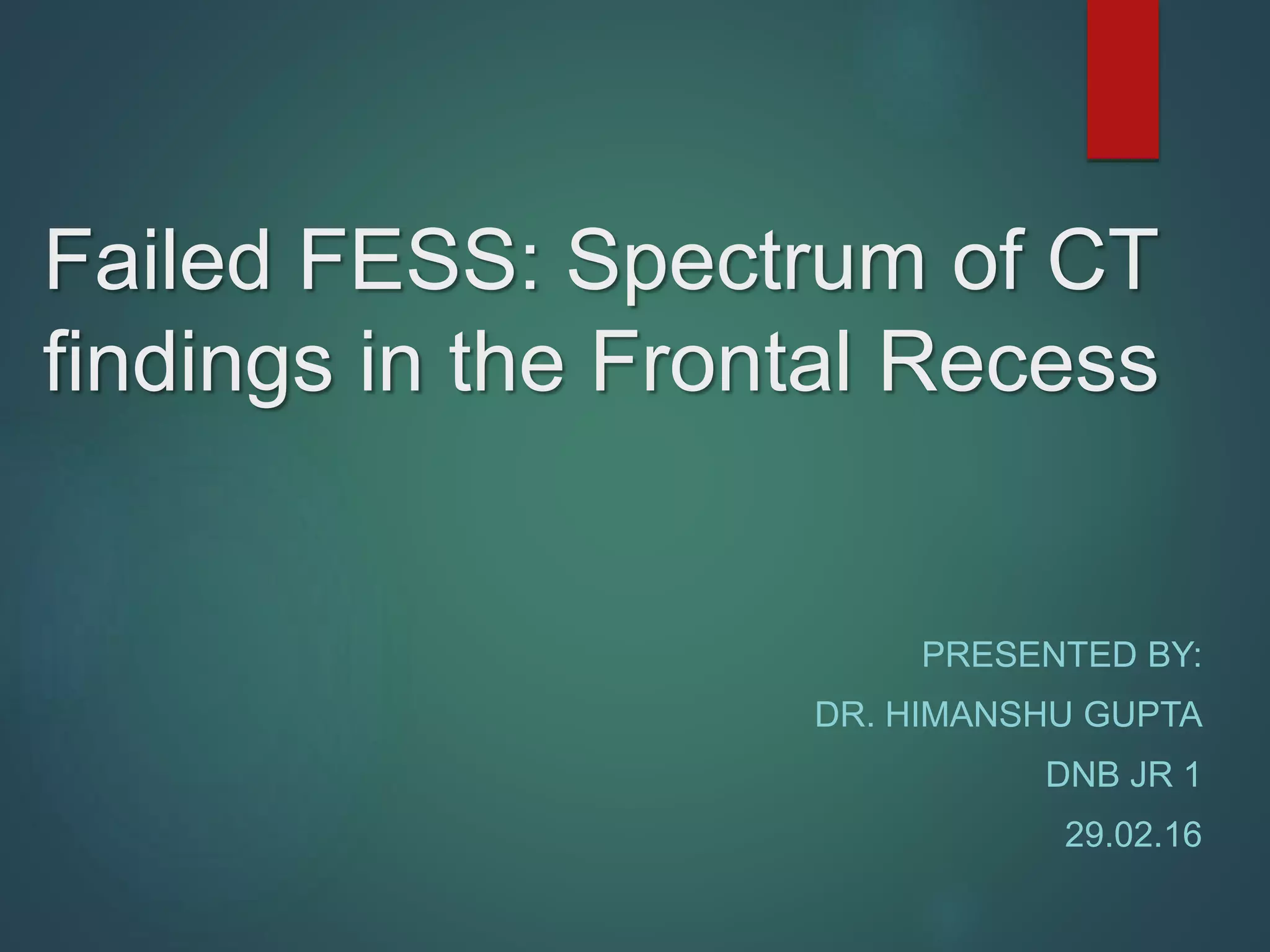 Failed FESS: Spectrum of CT findings in the Frontal Recess

PRESENTED BY:

DR. HIMANSHU GUPTA

DNB JR 1

29.02.16